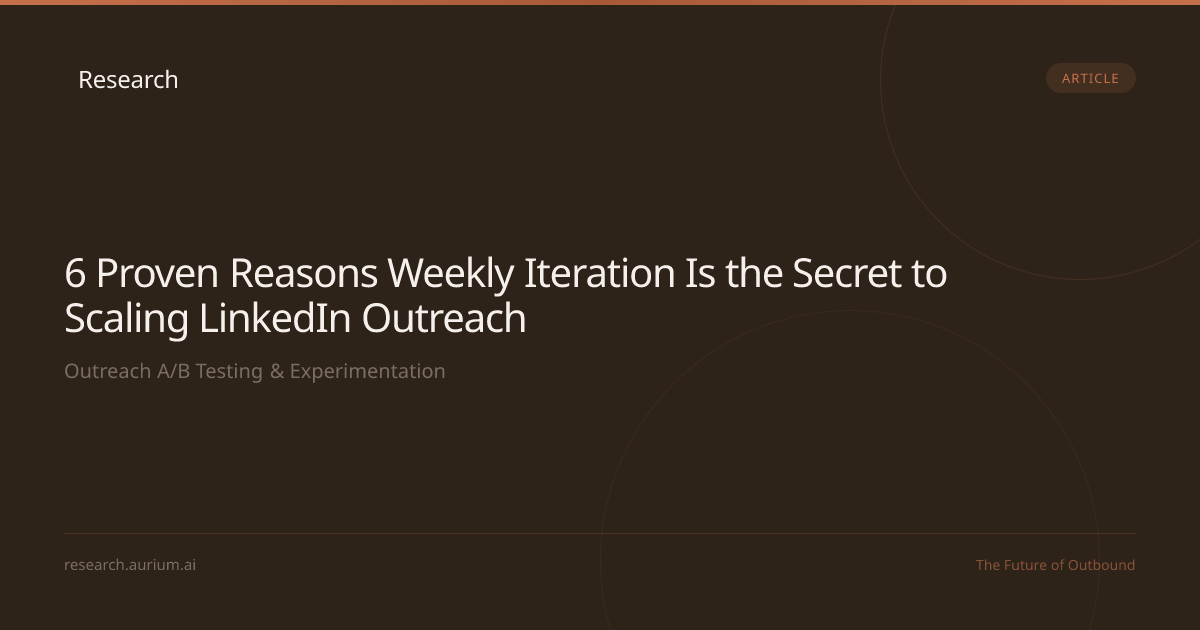 Research

ARTICLE

6 Proven Reasons Weekly Iteration Is the Secret to Scaling LinkedIn Outreach

Outreach A/B Testing & Experimentation

research.aurium.ai

The Future of Outbound